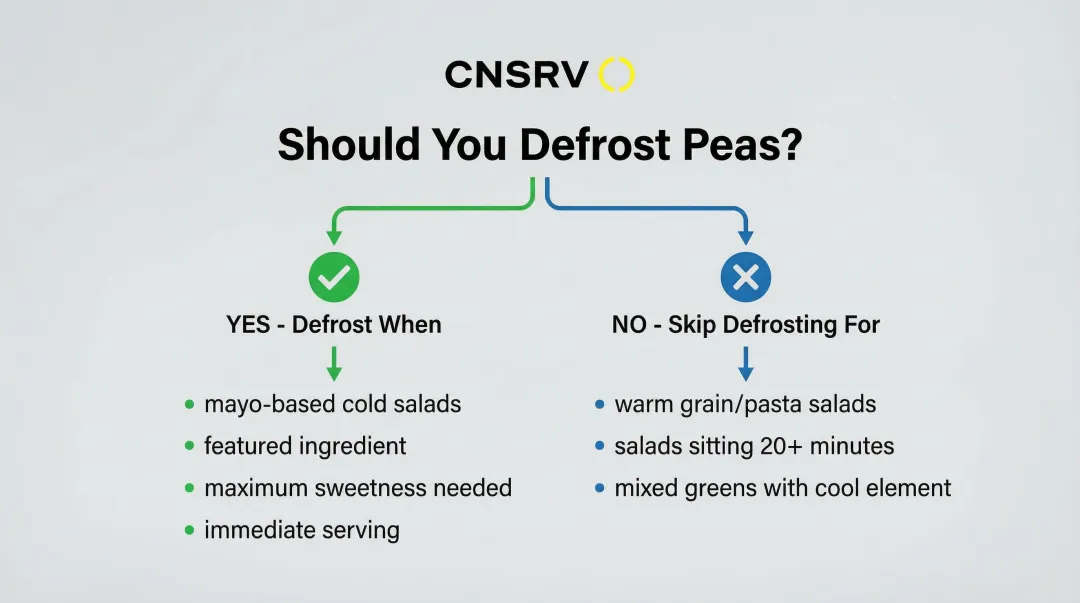 CNSRV

Should You Defrost Peas?

YES - Defrost When

- mayo-based cold salads
- featured ingredient
- maximum sweetness needed
- immediate serving

NO - Skip Defrosting For

- warm grain/pasta salads
- salads sitting 20+ minutes
- mixed greens with cool element